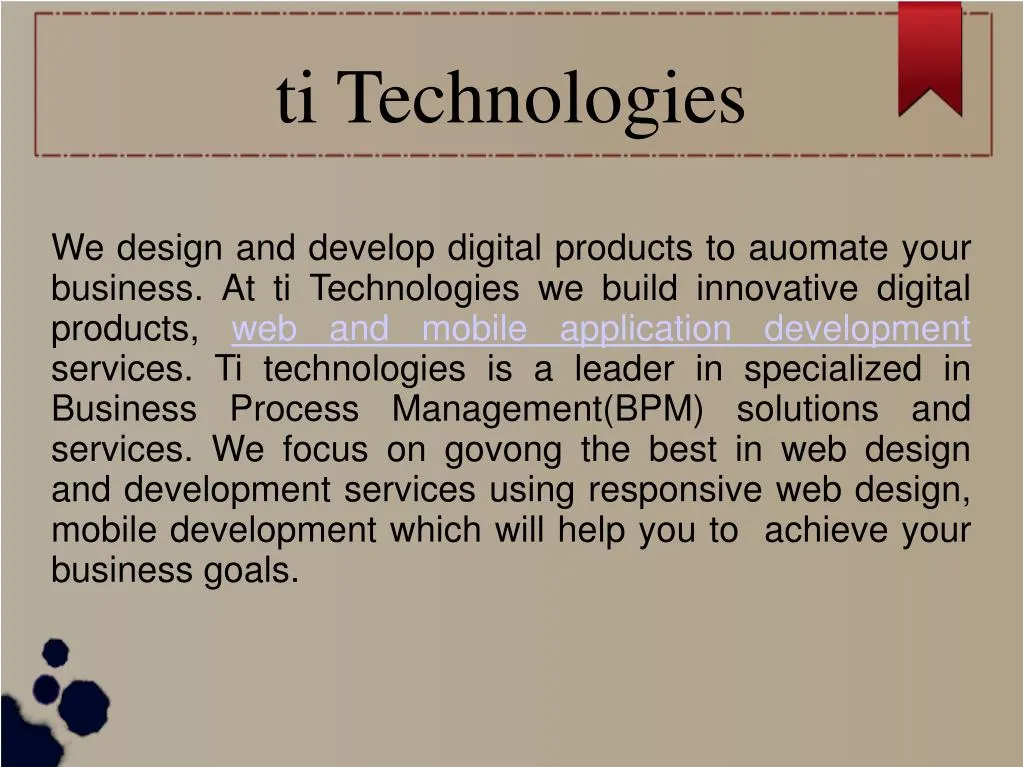 ti Technologies

We design and develop digital products to auomate your business. At ti Technologies we build innovative digital products, web and mobile application development services. Ti technologies is a leader in specialized in Business Process Management(BPM) solutions and services. We focus on govong the best in web design and development services using responsive web design, mobile development which will help you to achieve your business goals.